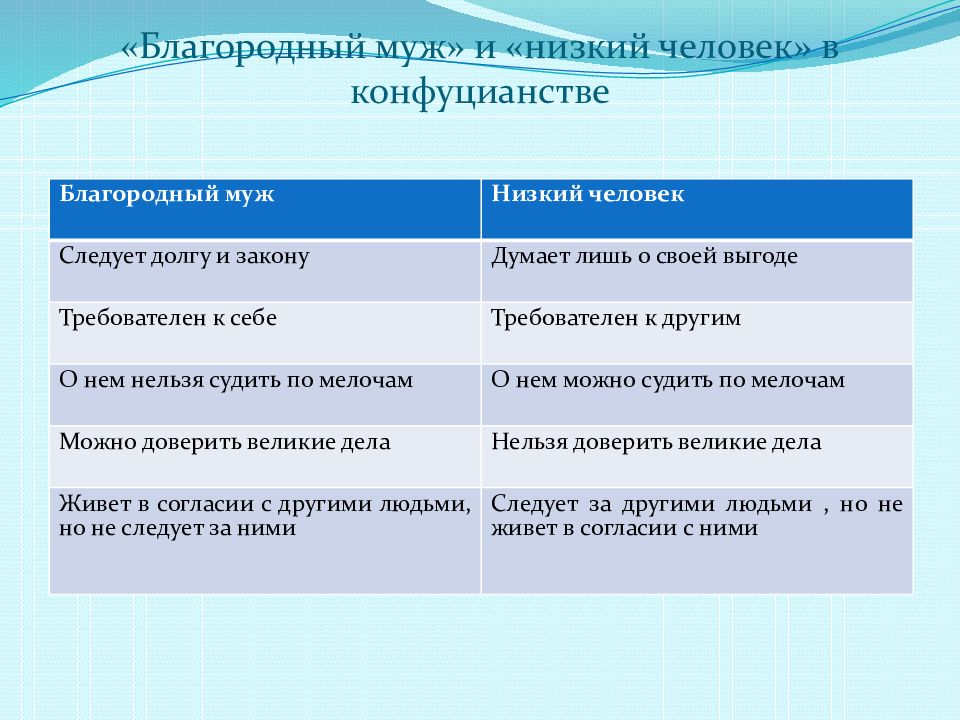 «Благородный муж» и «низкий человек» в конфуцианстве

| Благородный муж | Низкий человек |
|---|---|
| Следует долгу и закону | Думает лишь о своей выгоде |
| Требователен к себе | Требователен к другим |
| О нем нельзя судить по мелочам | О нем можно судить по мелочам |
| Можно доверить великие дела | Нельзя доверить великие дела |
| Живет в согласии с другими людьми, но не следует за ними | Следует за другими людьми , но не живет в согласии с ними |